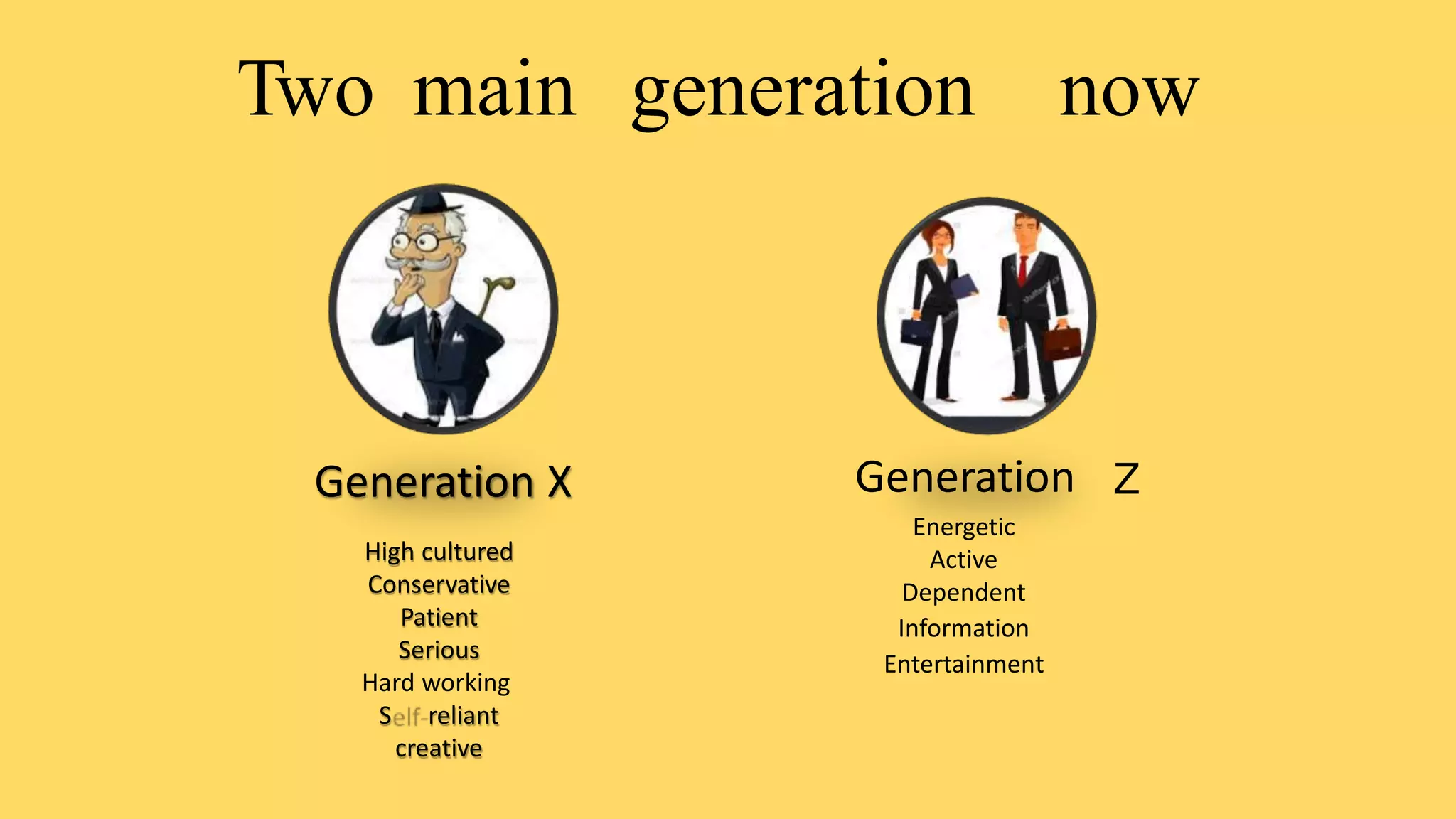 Two main generation now

Generation X

High cultured
Conservative
Patient
Serious
Hard working
Self-reliant
creative

Generation Z

Energetic
Active
Dependent
Information
Entertainment